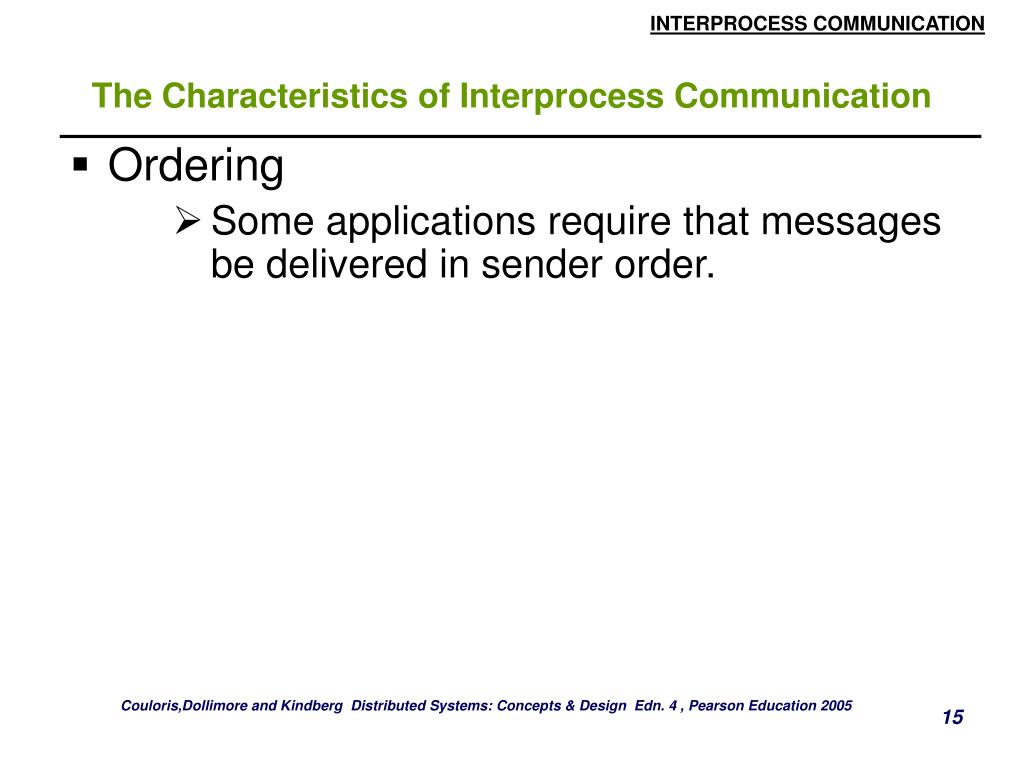 INTERPROCESS COMMUNICATION

The Characteristics of Interprocess Communication

▪ Ordering

➢ Some applications require that messages be delivered in sender order.

Couloris,Dollimore and Kindberg Distributed Systems: Concepts & Design Edn. 4 , Pearson Education 2005

15